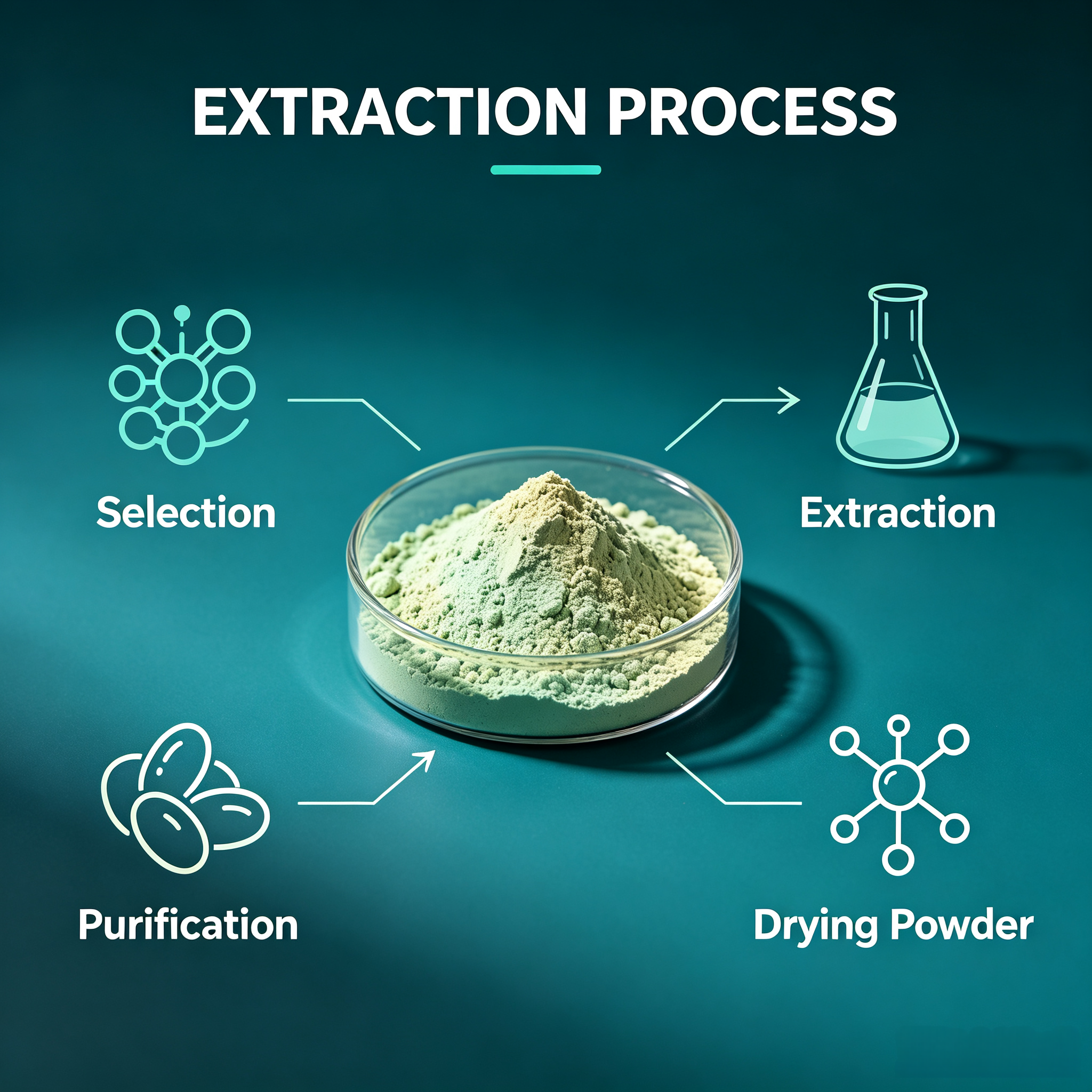 EXTRACTION PROCESS

Selection

Extraction

Purification

Drying Powder